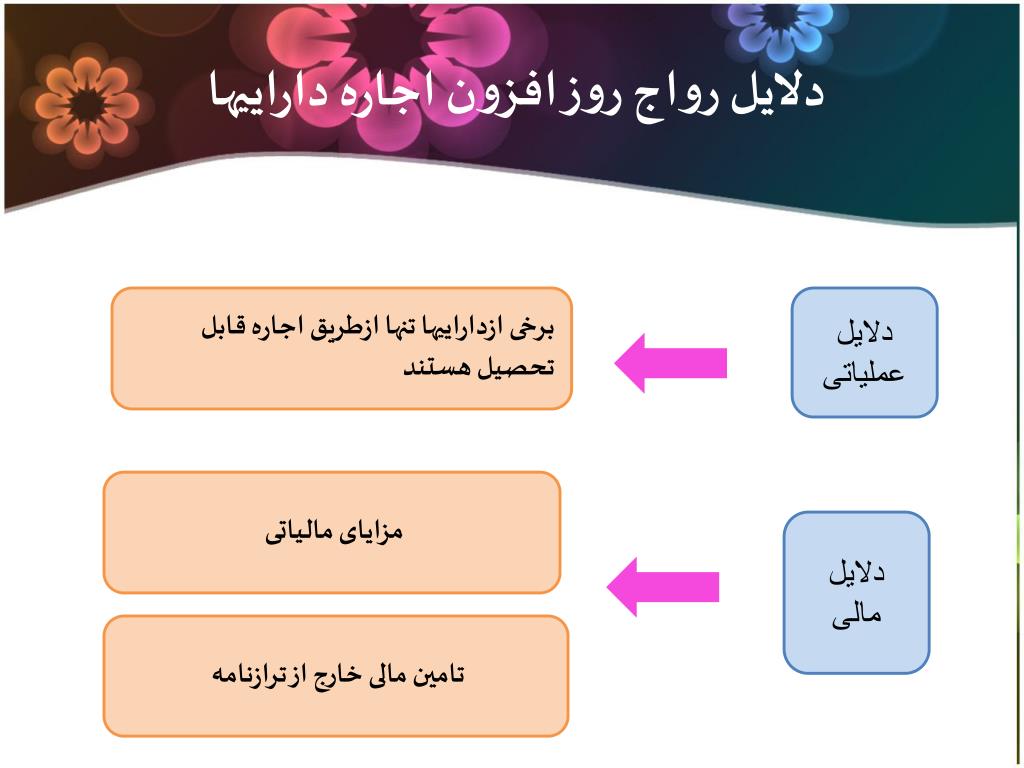 دلایل رواج روزافزون اجاره داراییها

دلایل عملیاتی

برخی ازداراییها تنها ازطریق اجاره قابل تحصیل هستند

دلایل مالی

مزایای مالیاتی

تامین مالی خارج ازترازنامه